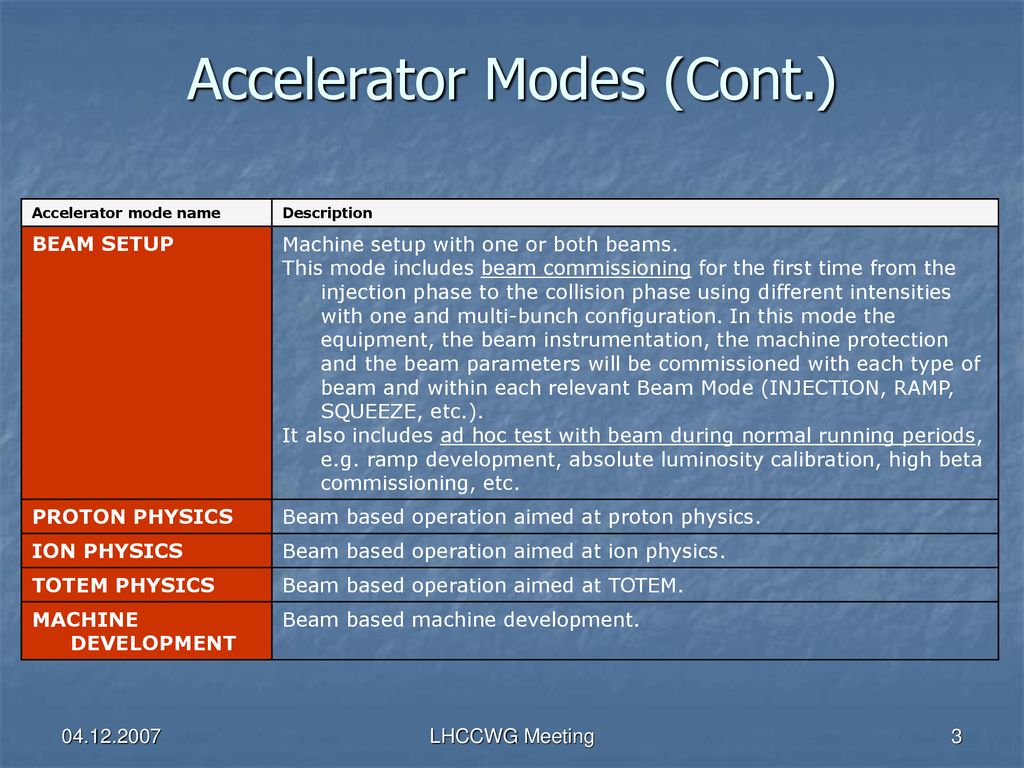 Accelerator Modes (Cont.)

| Accelerator mode name | Description |
|---|---|
| BEAM SETUP | Machine setup with one or both beams. This mode includes beam commissioning for the first time from the injection phase to the collision phase using different intensities with one and multi-bunch configuration. In this mode the equipment, the beam instrumentation, the machine protection and the beam parameters will be commissioned with each type of beam and within each relevant Beam Mode (INJECTION, RAMP, SQUEEZE, etc.). It also includes ad hoc test with beam during normal running periods, e.g. ramp development, absolute luminosity calibration, high beta commissioning, etc. |
| PROTON PHYSICS | Beam based operation aimed at proton physics. |
| ION PHYSICS | Beam based operation aimed at ion physics. |
| TOTEM PHYSICS | Beam based operation aimed at TOTEM. |
| MACHINE DEVELOPMENT | Beam based machine development. |

04.12.2007

LHCCWG Meeting

3